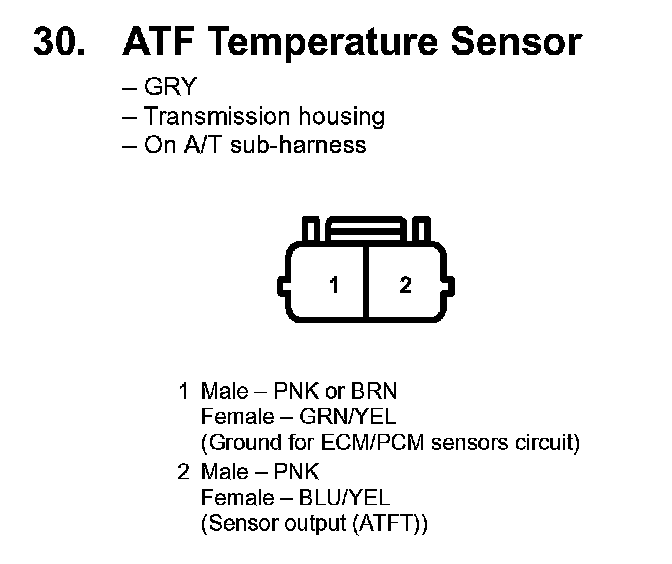 30. ATF Temperature Sensor

– GRY
– Transmission housing
– On A/T sub-harness

1 2

1 Male – PNK or BRN
Female – GRN/YEL
(Ground for ECM/PCM sensors circuit)

2 Male – PNK
Female – BLU/YEL
(Sensor output (ATFT))